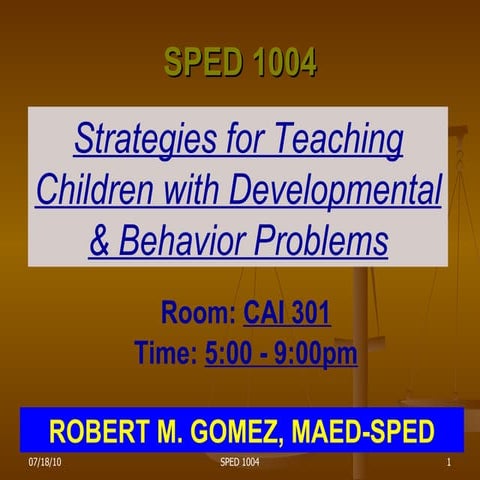 SPED 1004

Strategies for Teaching Children with Developmental & Behavior Problems

Room: CAI 301
Time: 5:00 - 9:00pm

ROBERT M. GOMEZ, MAED-SPED

07/18/10 SPED 1004 1